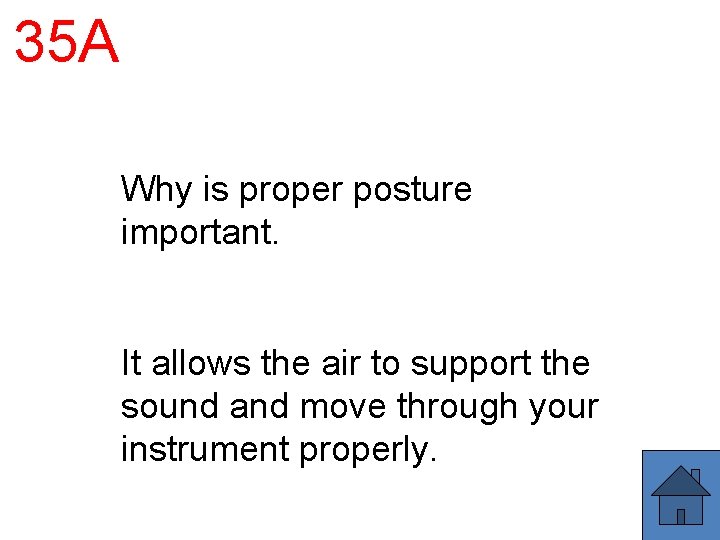 35A

Why is proper posture important.

It allows the air to support the sound and move through your instrument properly.